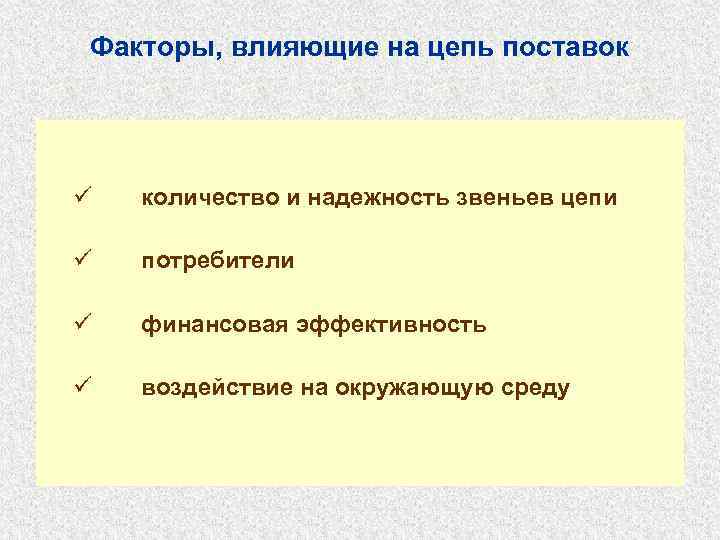 Факторы, влияющие на цепь поставок

✓ количество и надежность звеньев цепи

✓ потребители

✓ финансовая эффективность

✓ воздействие на окружающую среду